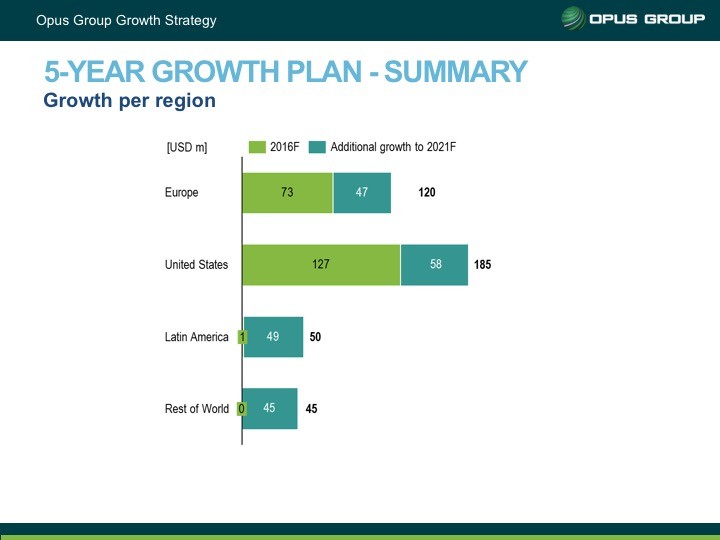 Opus Group Growth Strategy

OPUS GROUP

5-YEAR GROWTH PLAN - SUMMARY

Growth per region

[USD m]

2016F

Additional growth to 2021F

Europe 73 47 120

United States 127 58 185

Latin America 1 49 50

Rest of World 0 45 45